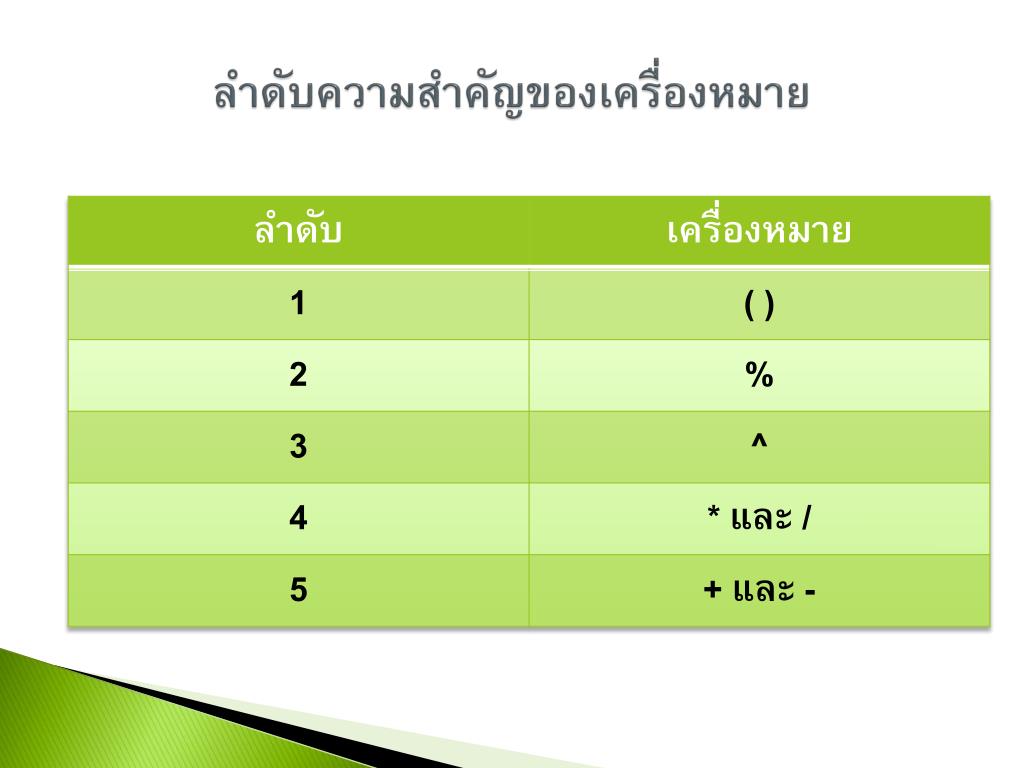 ลำดับความสำคัญของเครื่องหมาย

| ลำดับ | เครื่องหมาย |
|---|---|
| 1 | ( ) |
| 2 | % |
| 3 | ^ |
| 4 | * และ / |
| 5 | + และ - |